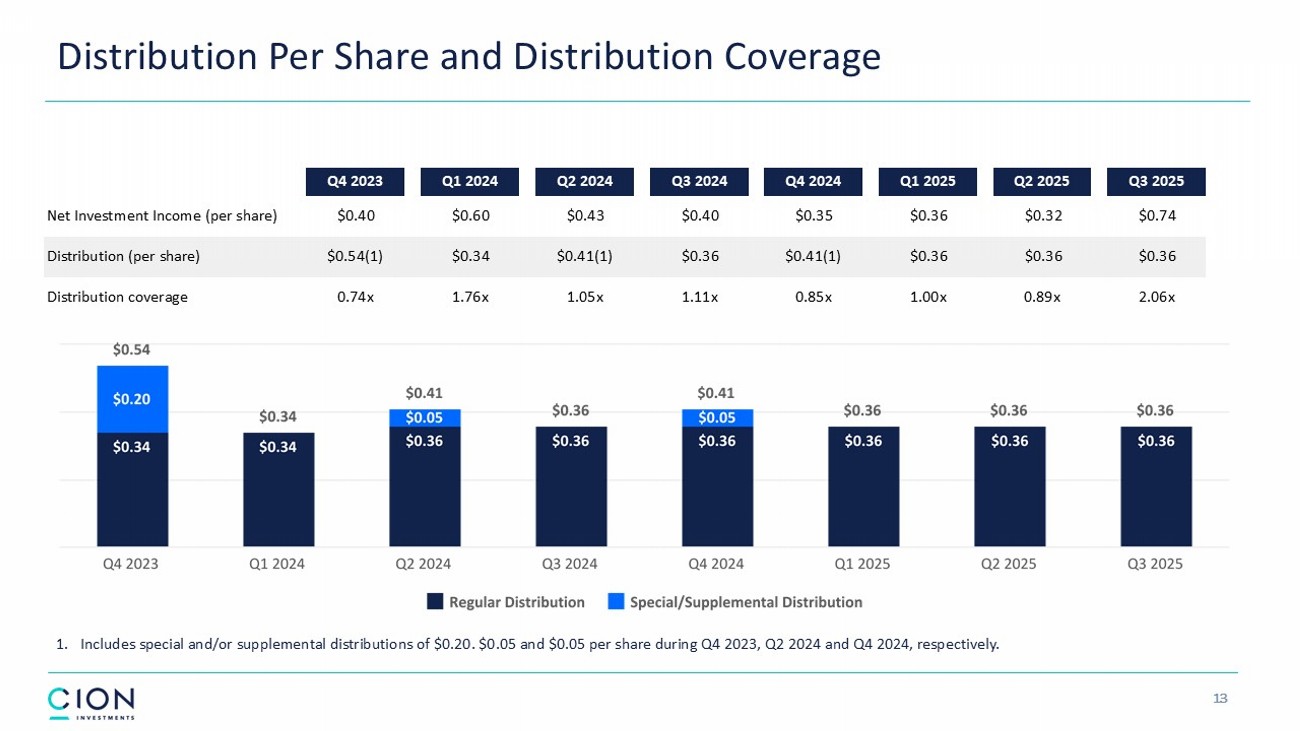 Distribution Per Share and Distribution Coverage

| | Q4 2023 | Q1 2024 | Q2 2024 | Q3 2024 | Q4 2024 | Q1 2025 | Q2 2025 | Q3 2025 |
|---|---|---|---|---|---|---|---|---|
| Net Investment Income (per share) | \$0.40 | \$0.60 | \$0.43 | \$0.40 | \$0.35 | \$0.36 | \$0.32 | \$0.74 |
| Distribution (per share) | \$0.54(1) | \$0.34 | \$0.41(1) | \$0.36 | \$0.41(1) | \$0.36 | \$0.36 | \$0.36 |
| Distribution coverage | 0.74x | 1.76x | 1.05x | 1.11x | 0.85x | 1.00x | 0.89x | 2.06x |

\$0.54
\$0.20
\$0.34
\$0.34
\$0.34
\$0.41
\$0.05
\$0.36
\$0.36
\$0.36
\$0.41
\$0.05
\$0.36
\$0.36
\$0.36
\$0.36
\$0.36
\$0.36
\$0.36

Q4 2023 Q1 2024 Q2 2024 Q3 2024 Q4 2024 Q1 2025 Q2 2025 Q3 2025

Regular Distribution Special/Supplemental Distribution

1. Includes special and/or supplemental distributions of \$0.20. \$0.05 and \$0.05 per share during Q4 2023, Q2 2024 and Q4 2024, respectively.

CION INVESTMENTS

13